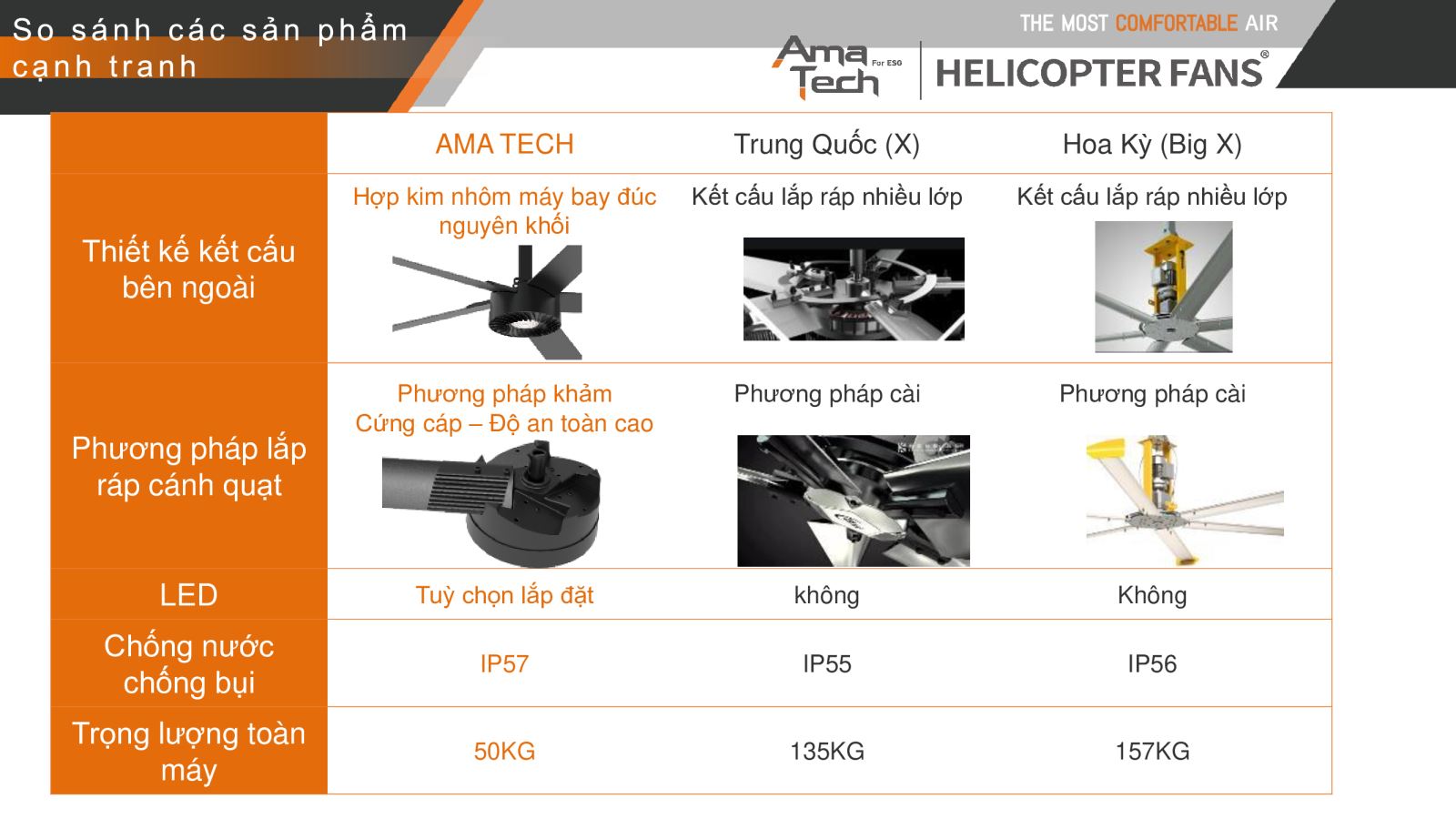 So sánh các sản phẩm cạnh tranh

THE MOST COMFORTABLE AIR

Ama Tech For ESG

HELICOPTER FANS®

| | AMA TECH | Trung Quốc (X) | Hoa Kỳ (Big X) |
|---|---|---|---|
| Thiết kế kết cấu bên ngoài | Hợp kim nhôm máy bay đúc nguyên khối | Kết cấu lắp ráp nhiều lớp | Kết cấu lắp ráp nhiều lớp |
| Phương pháp lắp ráp cánh quạt | Phương pháp khảm Cứng cáp – Độ an toàn cao | Phương pháp cài | Phương pháp cài |
| LED | Tuỳ chọn lắp đặt | không | Không |
| Chống nước chống bụi | IP57 | IP55 | IP56 |
| Trọng lượng toàn máy | 50KG | 135KG | 157KG |